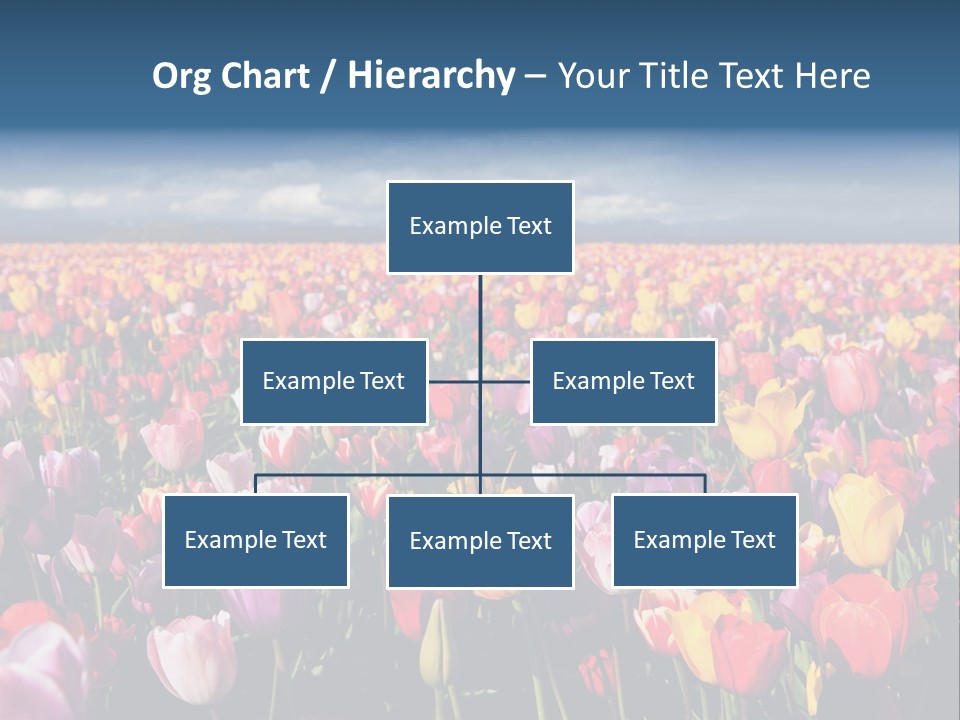 Org Chart / Hierarchy – Your Title Text Here

Example Text

Example Text

Example Text

Example Text

Example Text

Example Text